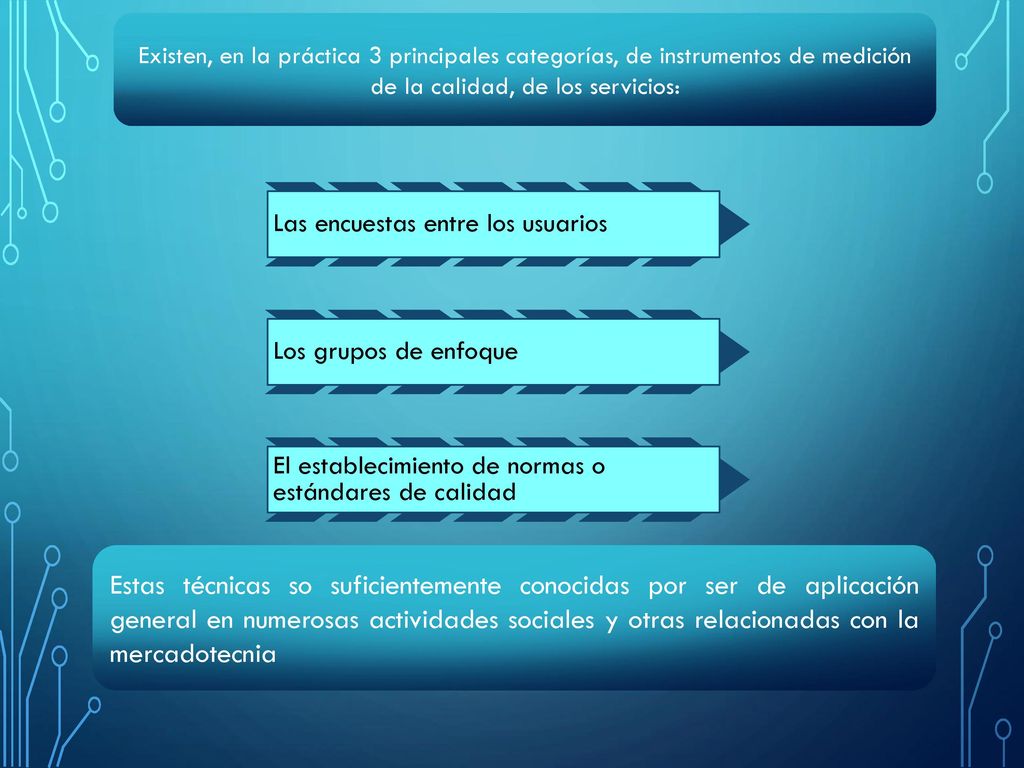 Existen, en la práctica 3 principales categorías, de instrumentos de medición de la calidad, de los servicios:

Las encuestas entre los usuarios

Los grupos de enfoque

El establecimiento de normas o estándares de calidad

Estas técnicas so suficientemente conocidas por ser de aplicación general en numerosas actividades sociales y otras relacionadas con la mercadotecnia